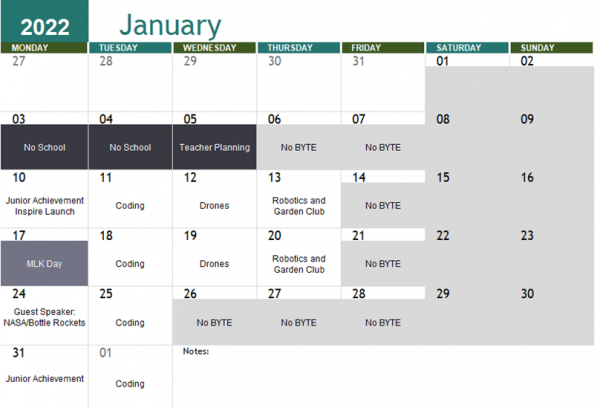 2022 January

| MONDAY | TUESDAY | WEDNESDAY | THURSDAY | FRIDAY | SATURDAY | SUNDAY |
|---|---|---|---|---|---|---|
| 27 | 28 | 29 | 30 | 31 | 01 | 02 |
| 03 No School | 04 No School | 05 Teacher Planning | 06 No BYTE | 07 No BYTE | 08 | 09 |
| 10 Junior Achievement Inspire Launch | 11 Coding | 12 Drones | 13 Robotics and Garden Club | 14 No BYTE | 15 | 16 |
| 17 MLK Day | 18 Coding | 19 Drones | 20 Robotics and Garden Club | 21 No BYTE | 22 | 23 |
| 24 Guest Speaker: NASA/Bottle Rockets | 25 Coding | 26 No BYTE | 27 No BYTE | 28 No BYTE | 29 | 30 |
| 31 Junior Achievement | 01 Coding | Notes: | | | | |